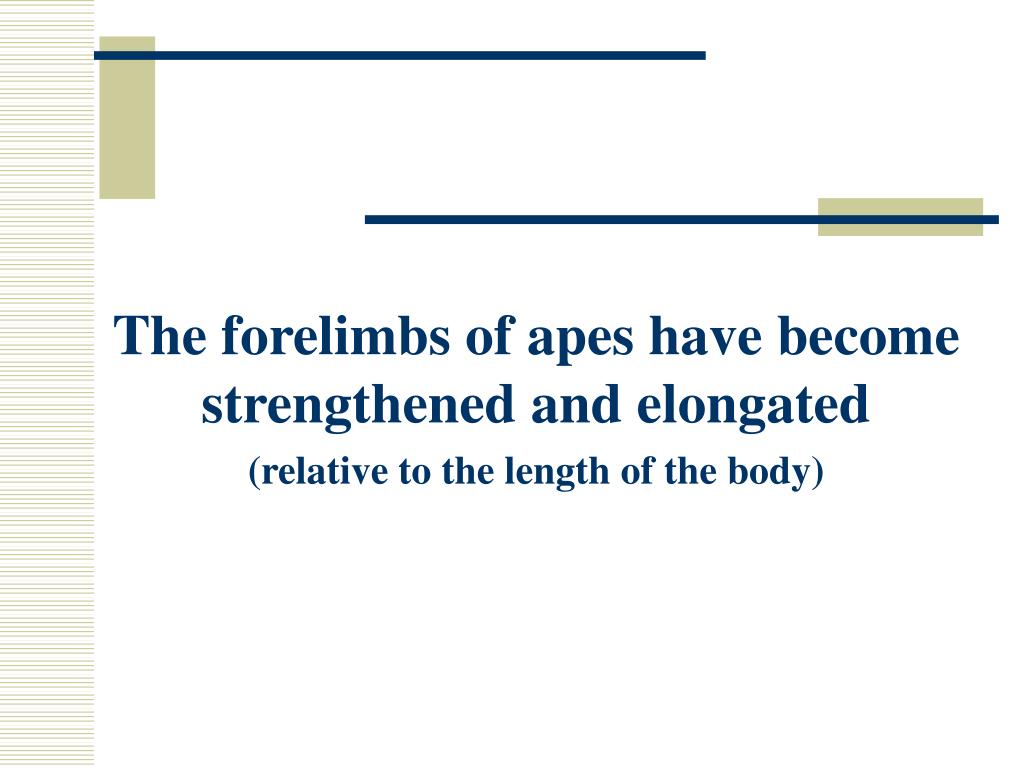 The forelimbs of apes have become strengthened and elongated

(relative to the length of the body)